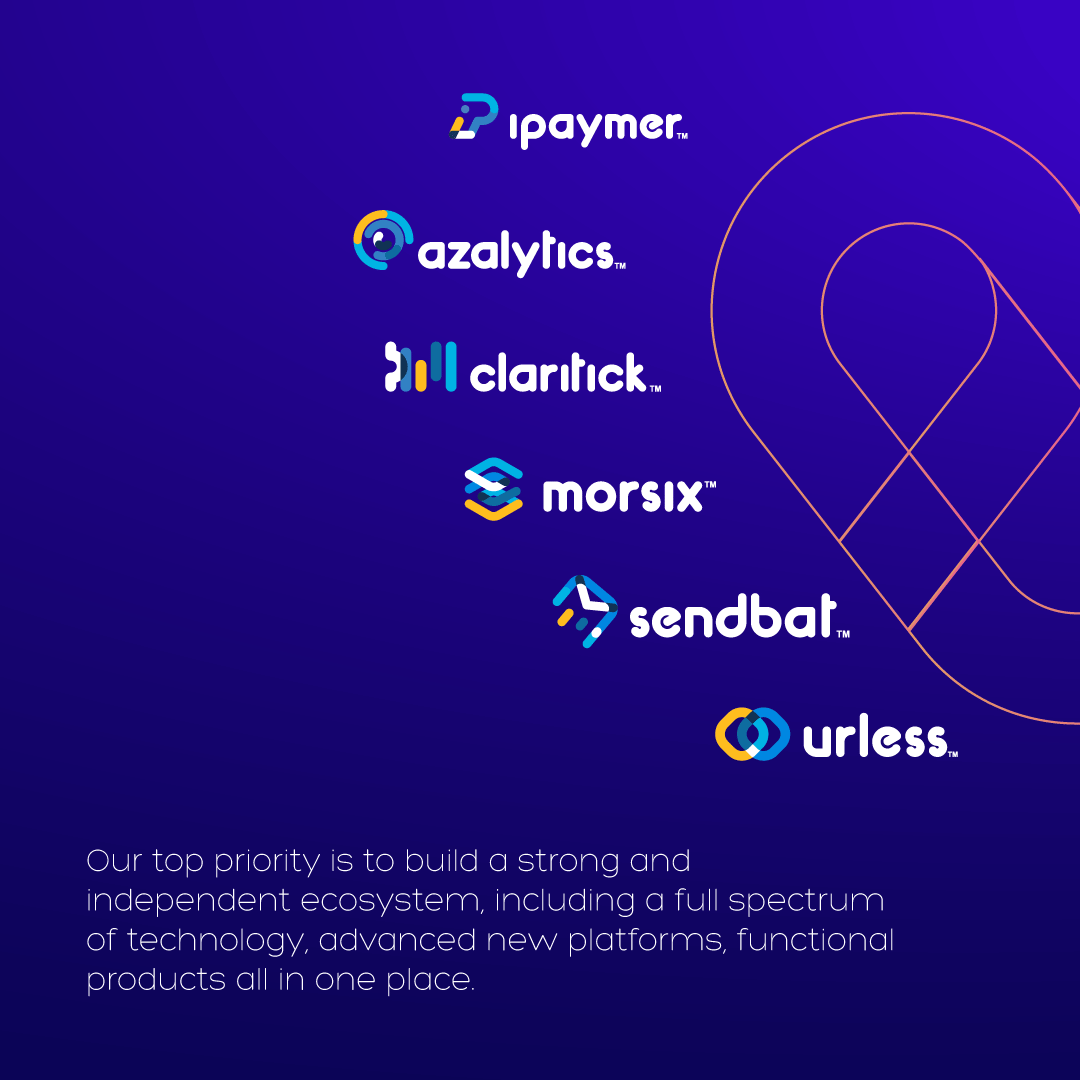 ipaymer™

azalytics™

claritick™

morsix™

sendbat™

urless™

Our top priority is to build a strong and independent ecosystem, including a full spectrum of technology, advanced new platforms, functional products all in one place.